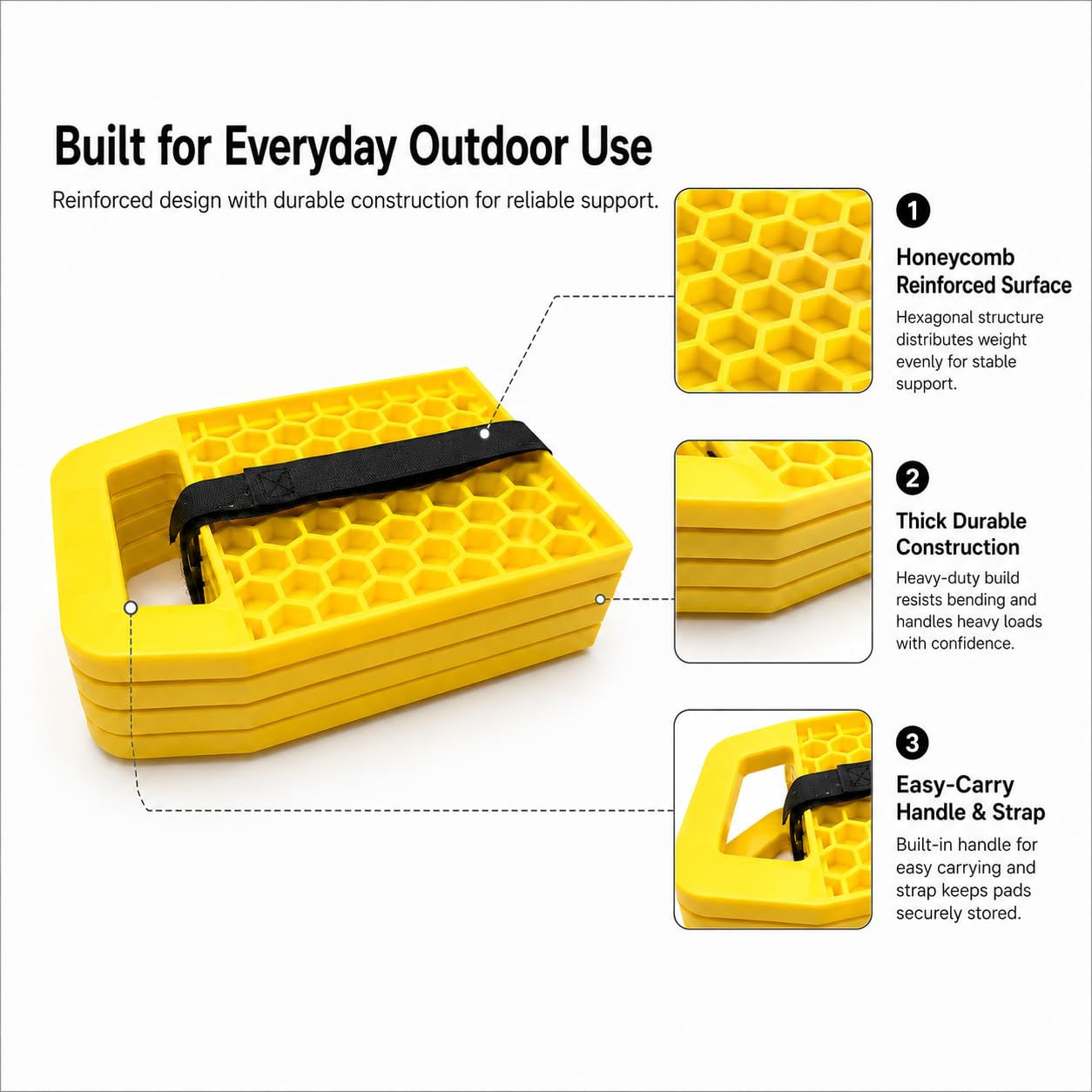 Built for Everyday Outdoor Use

Reinforced design with durable construction for reliable support.

1

Honeycomb Reinforced Surface

Hexagonal structure distributes weight evenly for stable support.

2

Thick Durable Construction

Heavy-duty build resists bending and handles heavy loads with confidence.

3

Easy-Carry Handle & Strap

Built-in handle for easy carrying and strap keeps pads securely stored.